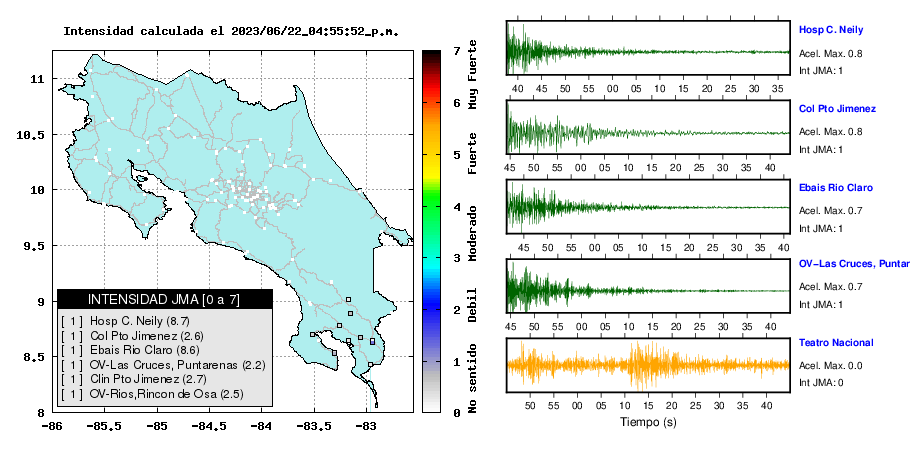 Intensidad calculada el 2023/06/22_04:55:52_p.m.

11
10.5
10
9.5
9
8.5
8
-86
-85.5
-85
-84.5
-84
-83.5
-83

INTENSIDAD JMA [0 a 7]
[ 1 ] Hosp C. Neily (8.7)
[ 1 ] Col Pto Jimenez (2.6)
[ 1 ] Ebais Rio Claro (8.6)
[ 1 ] OV-Las Cruces, Puntarenas (2.2)
[ 1 ] Clin Pto Jimenez (2.7)
[ 1 ] OV-Rios,Rincon de Osa (2.5)

7
6
5
4
3
2
1
0
Muy Fuerte
Fuerte
Moderado
Debil
No sentido

40 45 50 55 00 05 10 15 20 25 30 35
Hosp C. Neily
Acel. Max. 0.8
Int JMA: 1

45 50 55 00 05 10 15 20 25 30 35 40
Col Pto Jimenez
Acel. Max. 0.8
Int JMA: 1

45 50 55 00 05 10 15 20 25 30 35 40
Ebais Rio Claro
Acel. Max. 0.7
Int JMA: 1

45 50 55 00 05 10 15 20 25 30 35 40
OV-Las Cruces, Puntar
Acel. Max. 0.7
Int JMA: 1

50 55 00 05 10 15 20 25 30 35 40
Teatro Nacional
Acel. Max. 0.0
Int JMA: 0

Tiempo (s)